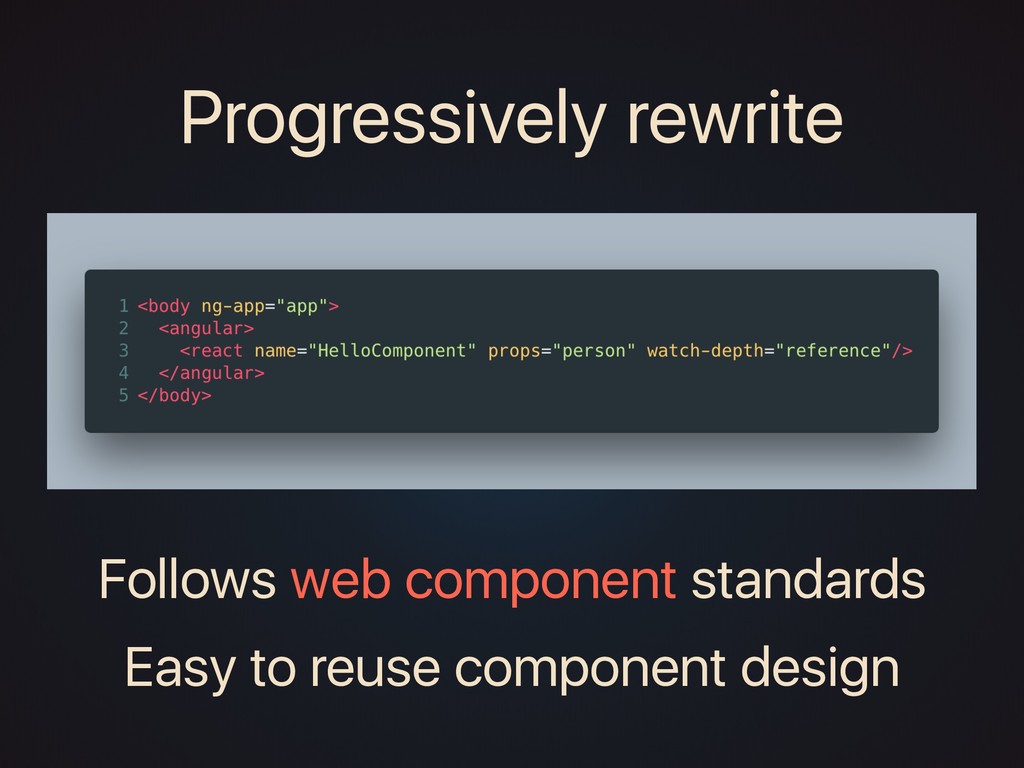 Progressively rewrite

1 <body ng-app="app">
2 <angular>
3 <react name="HelloComponent" props="person" watch-depth="reference"/>
4 </angular>
5 </body>

Follows web component standards

Easy to reuse component design